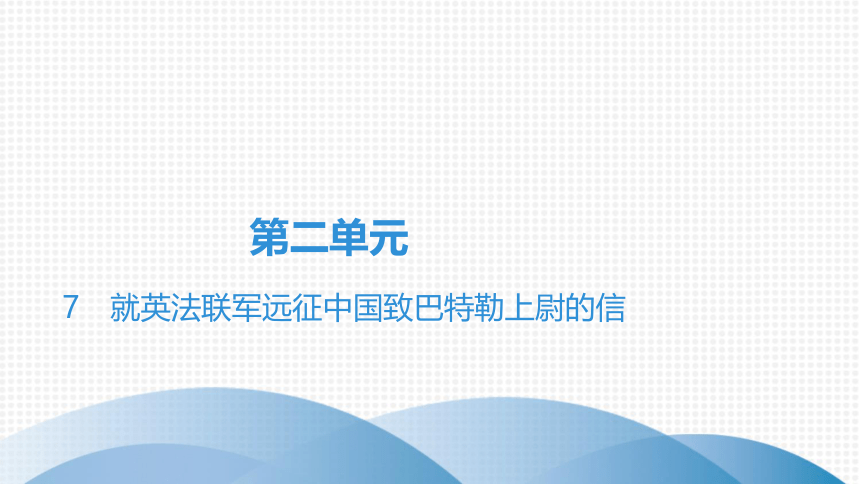 第二单元

7　就英法联军远征中国致巴特勒上尉的信